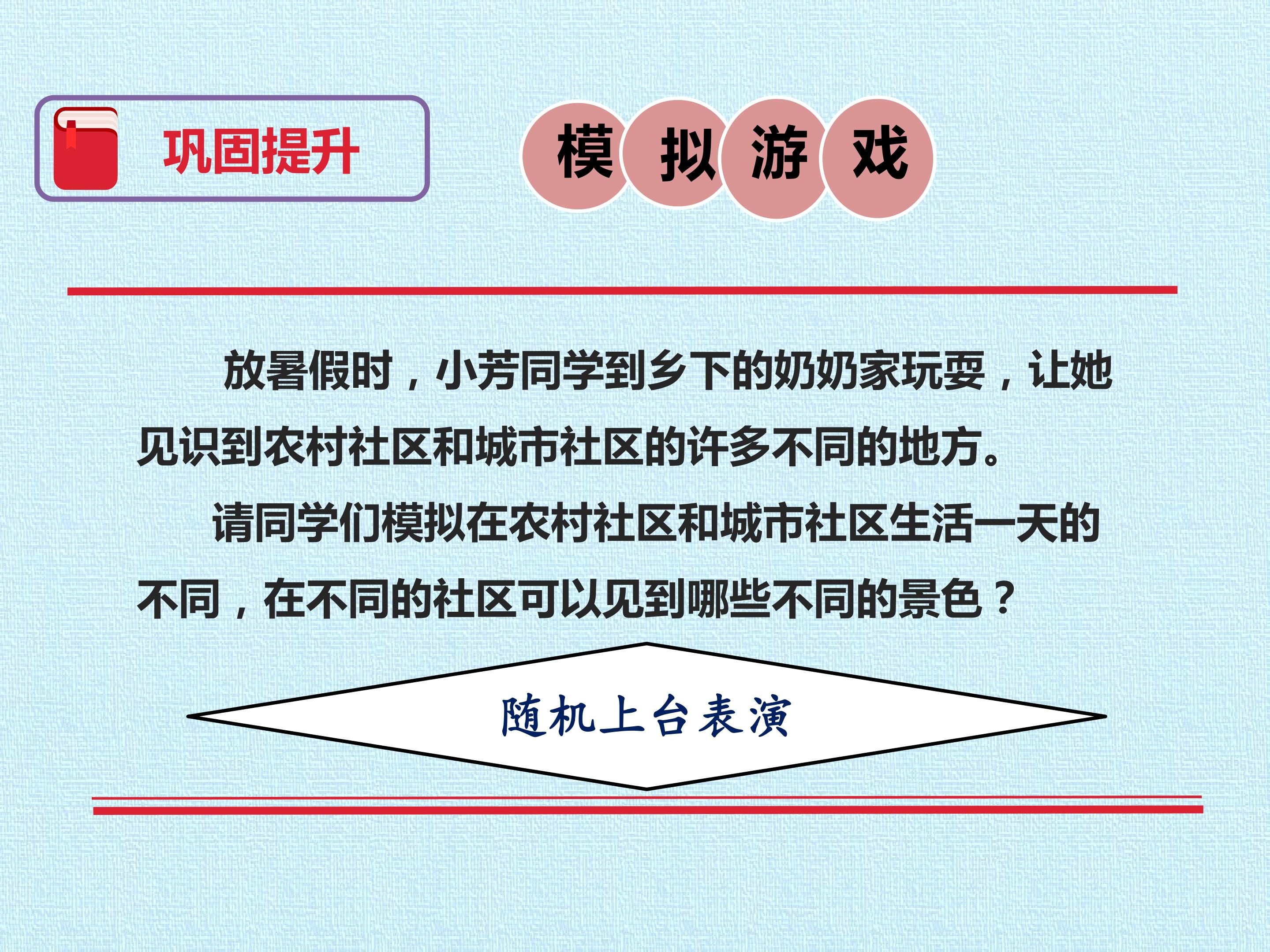 巩固提升

模拟游戏

放暑假时，小芳同学到乡下的奶奶家玩耍，让她见识到农村社区和城市社区的许多不同的地方。

请同学们模拟在农村社区和城市社区生活一天的不同，在不同的社区可以见到哪些不同的景色？

随机上台表演